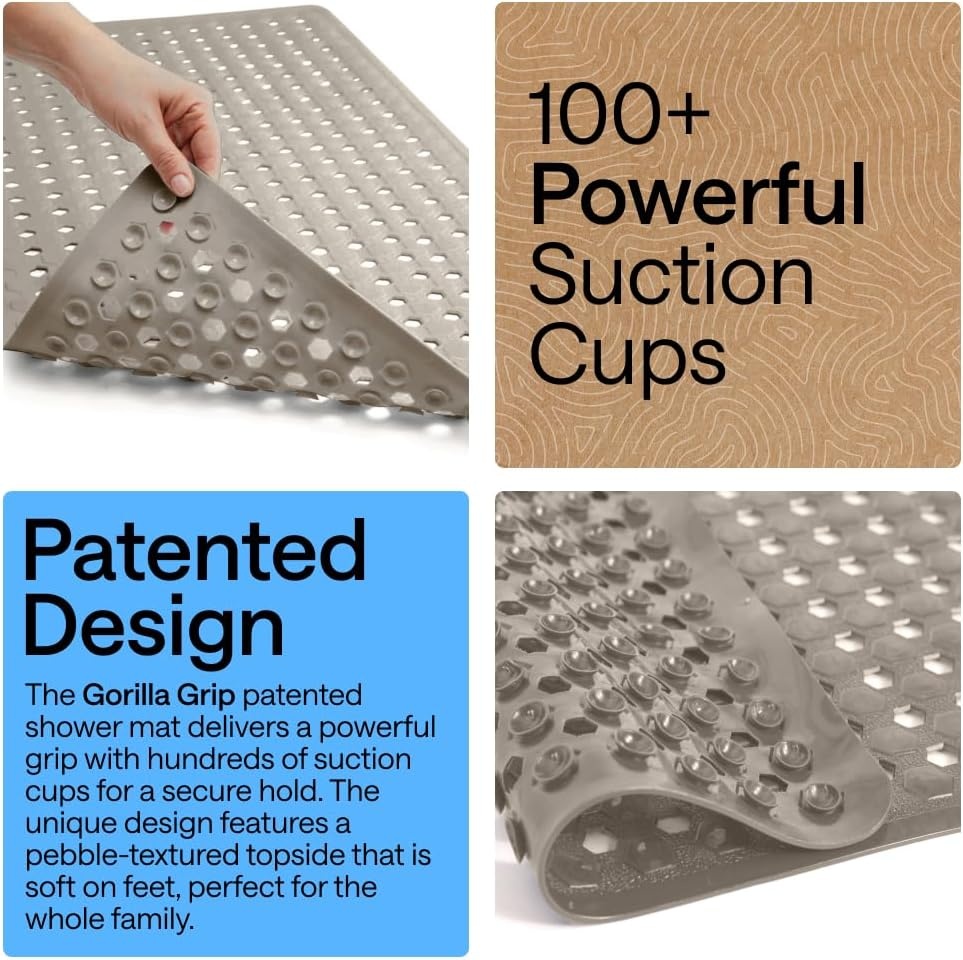 100+
Powerful
Suction
Cups

Patented
Design

The Gorilla Grip patented shower mat delivers a powerful grip with hundreds of suction cups for a secure hold. The unique design features a pebble-textured topside that is soft on feet, perfect for the whole family.